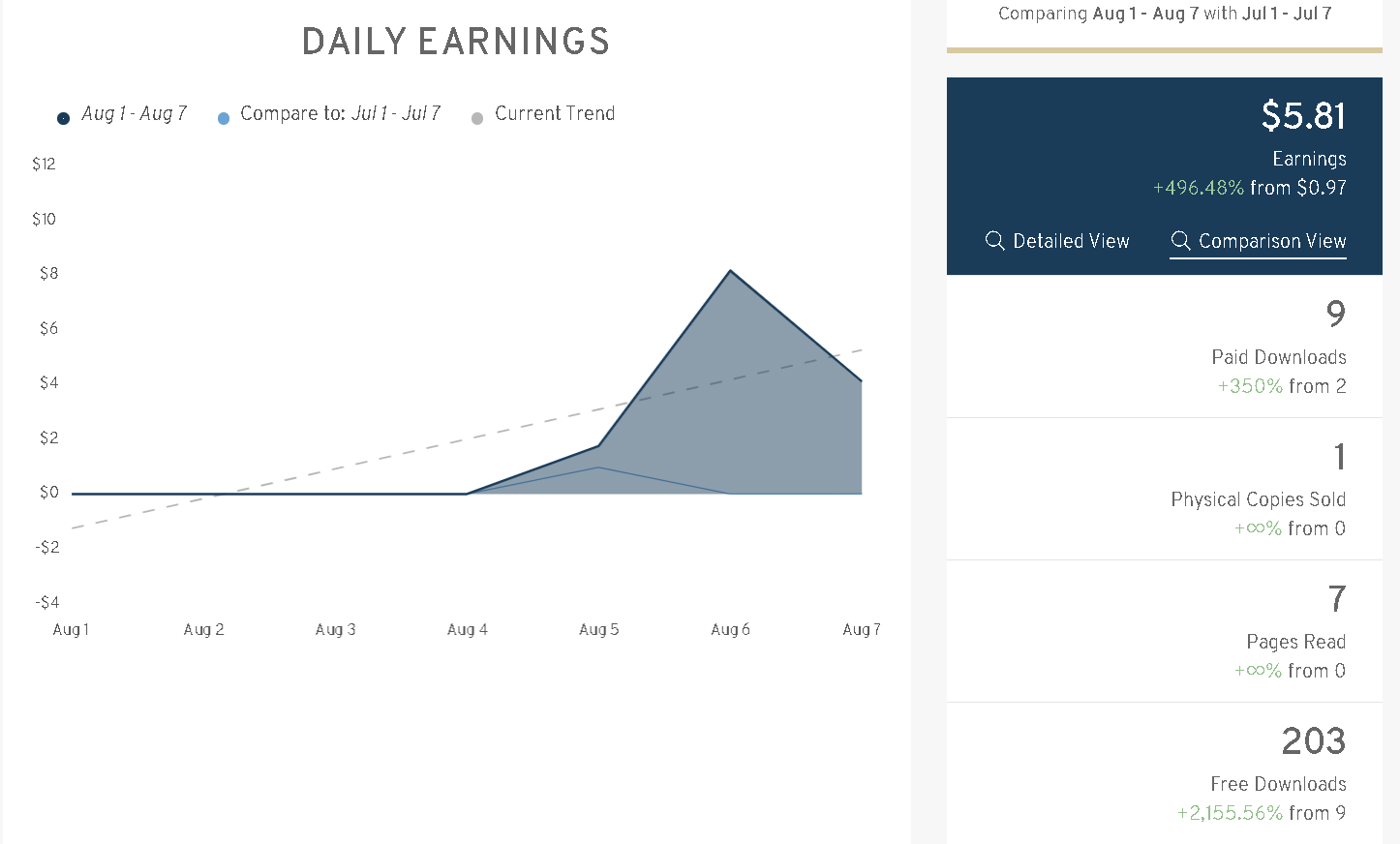 DAILY EARNINGS

Aug 1 - Aug 7 Compare to: Jul 1 - Jul 7 Current Trend

$12
$10
$8
$6
$4
$2
$0
-$2
-$4

Aug 1 Aug 2 Aug 3 Aug 4 Aug 5 Aug 6 Aug 7

Comparing Aug 1 - Aug 7 with Jul 1 - Jul 7

$5.81
Earnings
+496.48% from $0.97

Detailed View Comparison View

9
Paid Downloads
+350% from 2

1
Physical Copies Sold
+∞% from 0

7
Pages Read
+∞% from 0

203
Free Downloads
+2,155.56% from 9